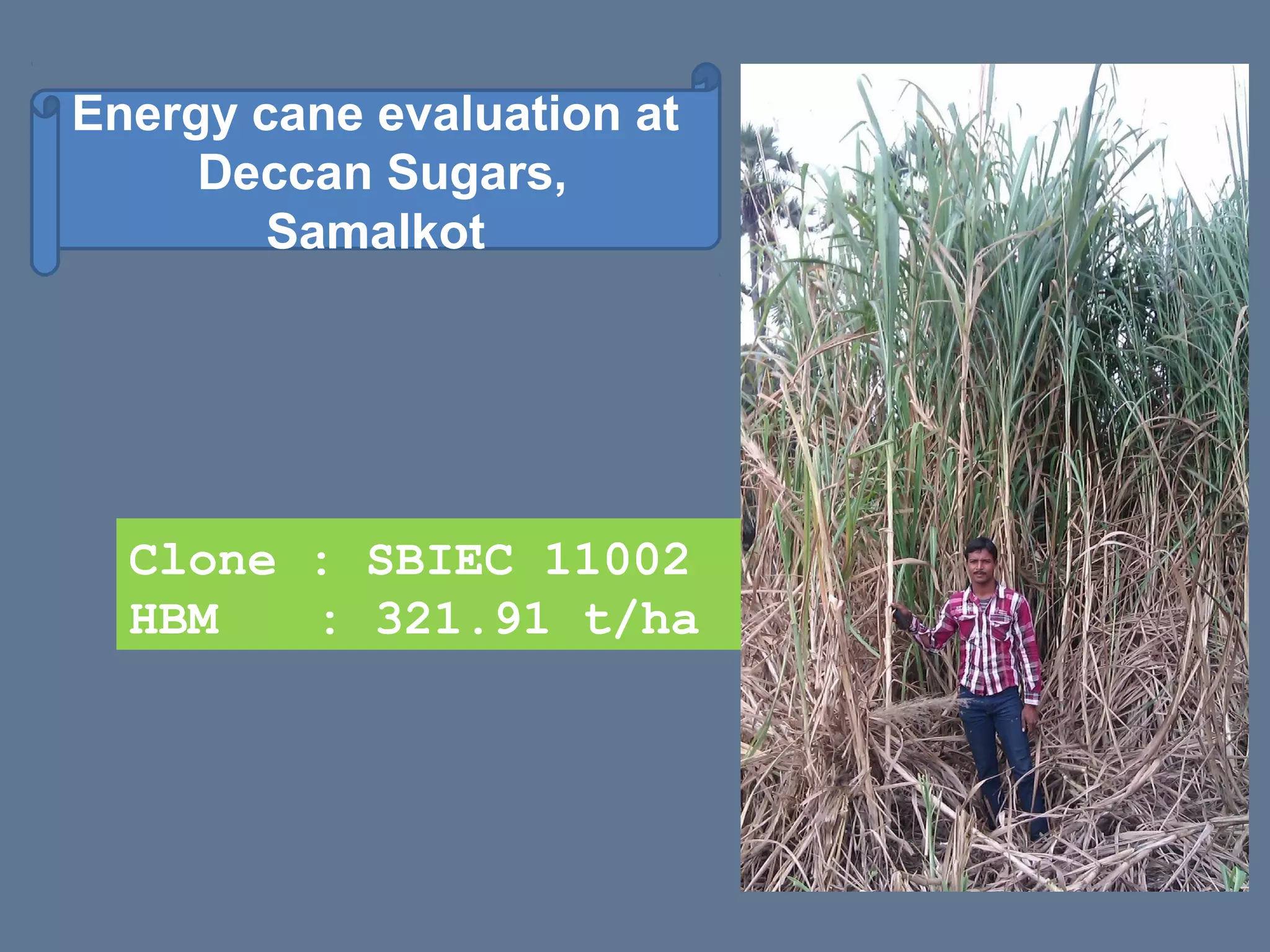 Energy cane evaluation at Deccan Sugars, Samalkot

Clone : SBIEC 11002
HBM : 321.91 t/ha